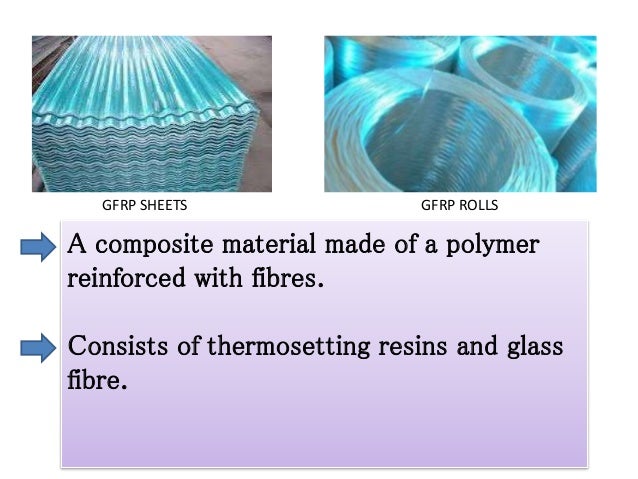 GFRP SHEETS

GFRP ROLLS

A composite material made of a polymer reinforced with fibres.

Consists of thermosetting resins and glass fibre.